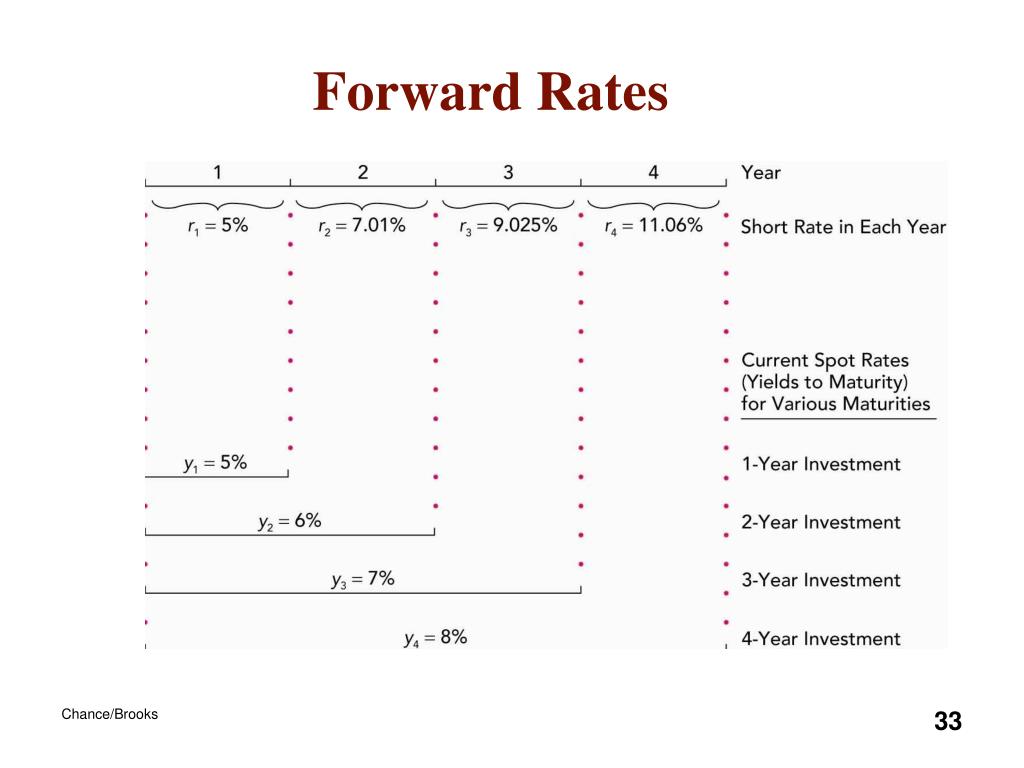 Forward Rates

1 2 3 4 Year

$r_1 = 5\%$ $r_2 = 7.01\%$ $r_3 = 9.025\%$ $r_4 = 11.06\%$ Short Rate in Each Year

Current Spot Rates (Yields to Maturity) for Various Maturities

$y_1 = 5\%$ 1-Year Investment

$y_2 = 6\%$ 2-Year Investment

$y_3 = 7\%$ 3-Year Investment

$y_4 = 8\%$ 4-Year Investment

Chance/Brooks

33